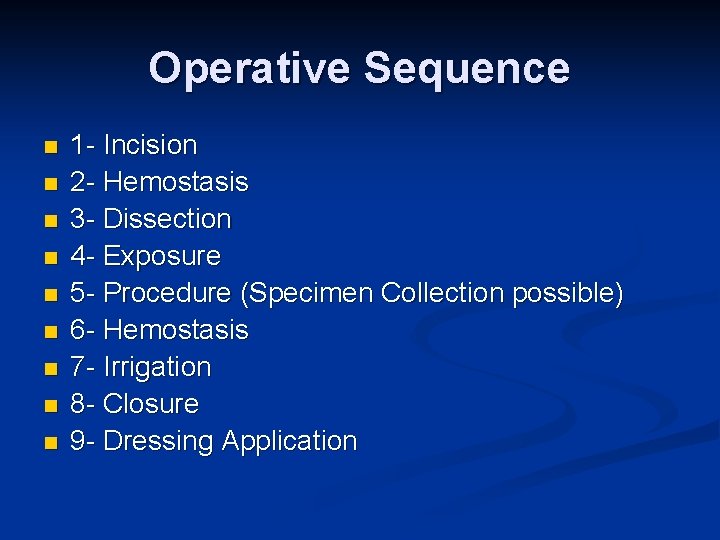 Operative Sequence

- 1- Incision
- 2- Hemostasis
- 3- Dissection
- 4- Exposure
- 5- Procedure (Specimen Collection possible)
- 6- Hemostasis
- 7- Irrigation
- 8- Closure
- 9- Dressing Application